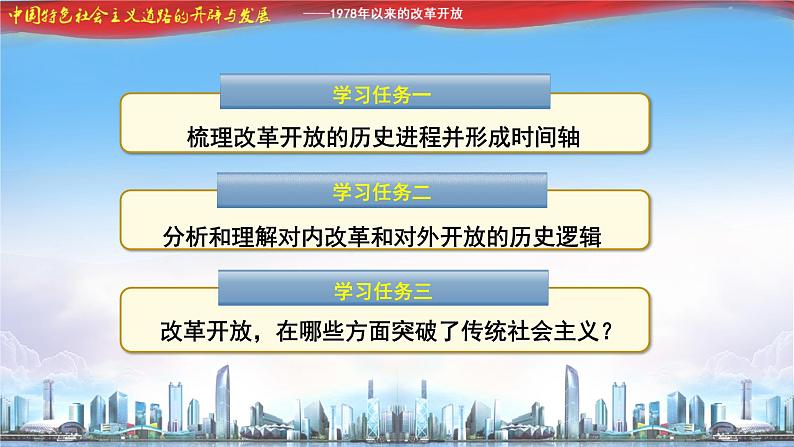 中国特色社会主义道路的开辟与发展 ——1978年以来的改革开放

学习任务一

梳理改革开放的历史进程并形成时间轴

学习任务二

分析和理解对内改革和对外开放的历史逻辑

学习任务三

改革开放，在哪些方面突破了传统社会主义？